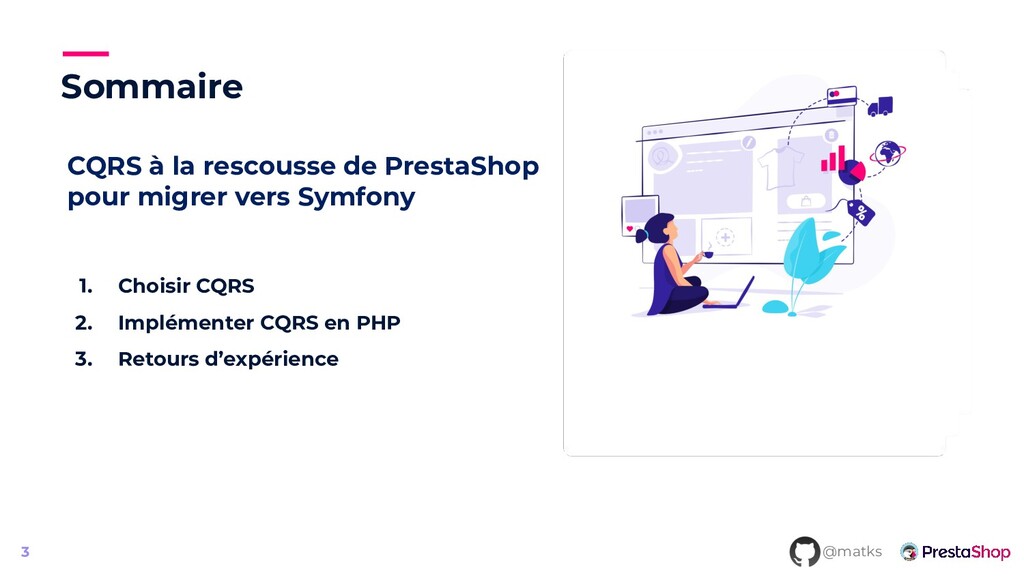 Sommaire

CQRS à la rescousse de PrestaShop pour migrer vers Symfony

1. Choisir CQRS
2. Implémenter CQRS en PHP
3. Retours d'expérience

%

3

@matks PrestaShop